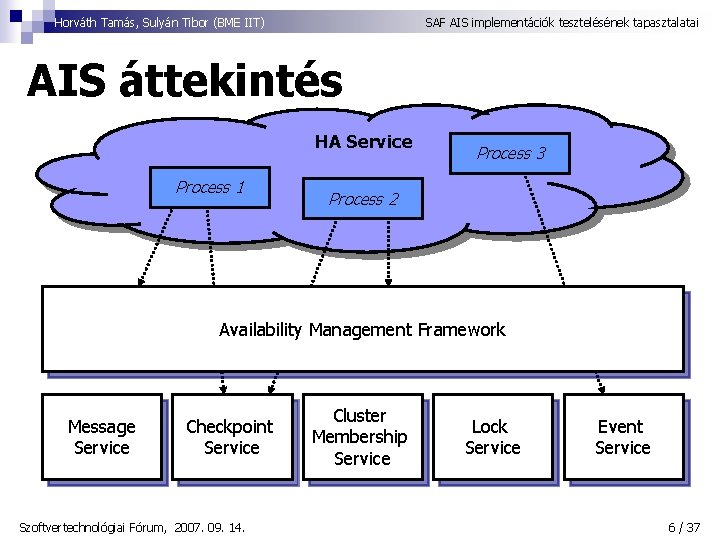 Horváth Tamás, Sulyán Tibor (BME IIT)

SAF AIS implementációk tesztelésének tapasztalatai

AIS áttekintés

HA Service

Process 1

Process 2

Process 3

Availability Management Framework

Message Service

Checkpoint Service

Cluster Membership Service

Lock Service

Event Service

Szoftvertechnológiai Fórum, 2007. 09. 14.

6 / 37